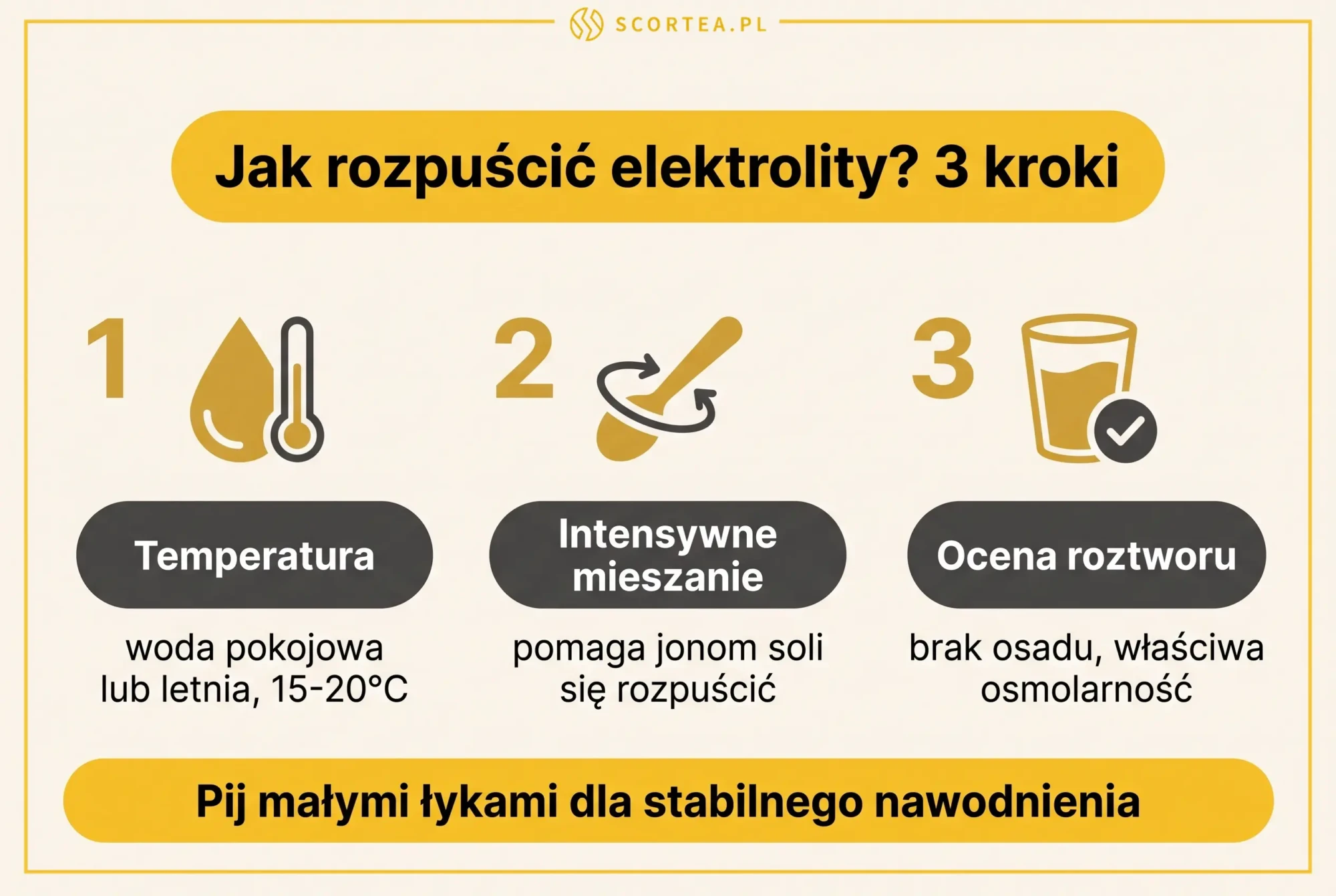 SCORTEA.PL

Jak rozpuścić elektrolity? 3 kroki

1

Temperatura

woda pokojowa lub letnia, 15-20°C

2

Intensywne mieszanie

pomaga jonom soli się rozpuścić

3

Ocena roztworu

brak osadu, właściwa osmolarność

Pij małymi łykami dla stabilnego nawodnienia